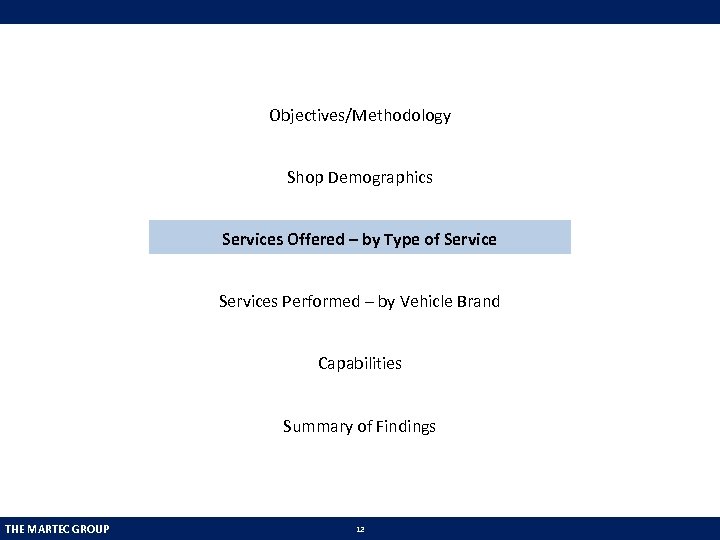 Objectives/Methodology

Shop Demographics

Services Offered – by Type of Service

Services Performed – by Vehicle Brand

Capabilities

Summary of Findings

THE MARTEC GROUP

12